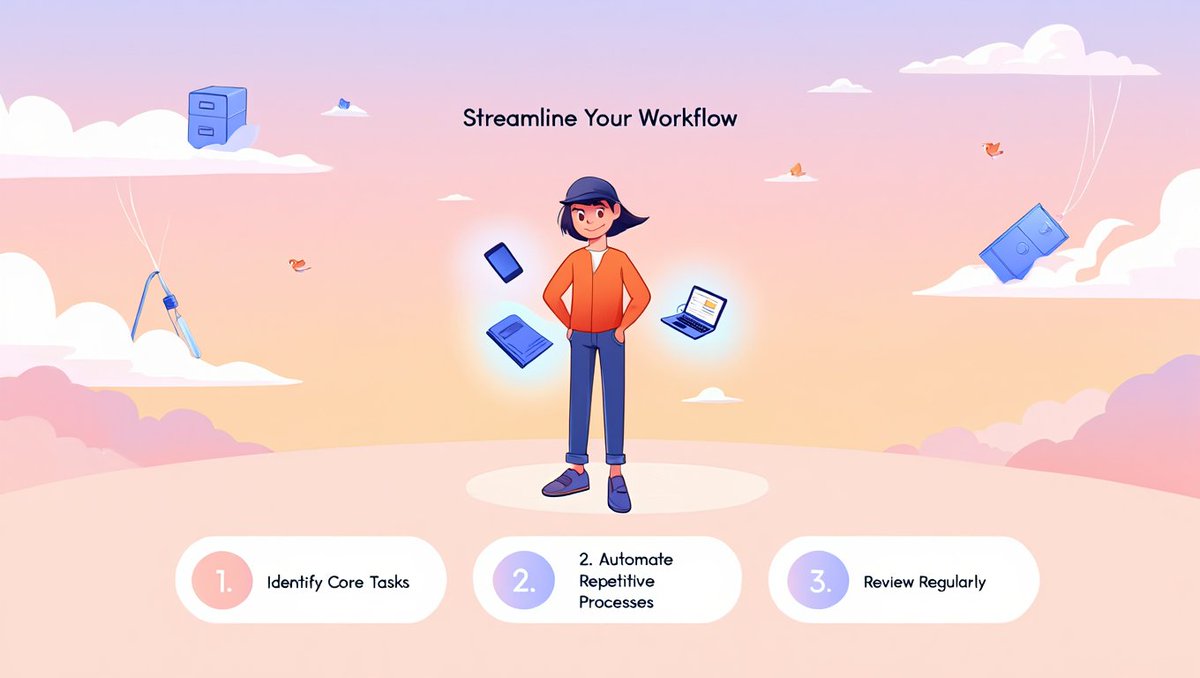 Streamline Your Workflow

1. Identify Core Tasks

2. 2. Automate Repetitive Processes

3. Review Regularly